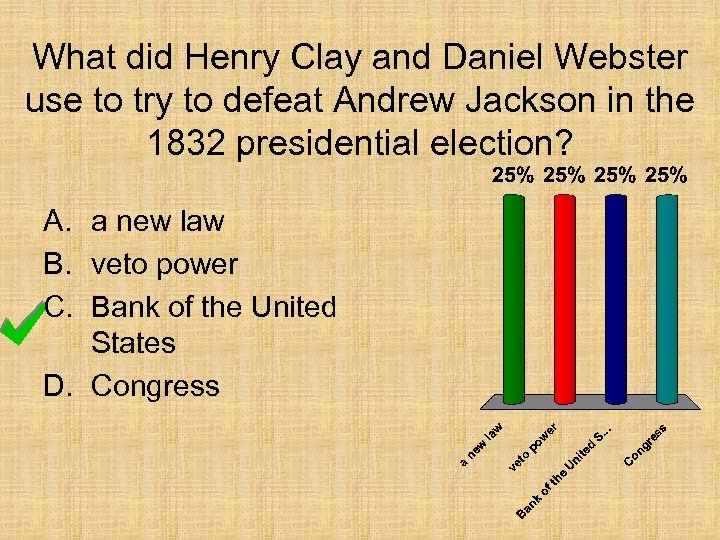 What did Henry Clay and Daniel Webster use to try to defeat Andrew Jackson in the 1832 presidential election?

A. a new law
B. veto power
C. Bank of the United States
D. Congress

25% 25% 25% 25%

a new law
veto power
Bank of the United S...
Congress